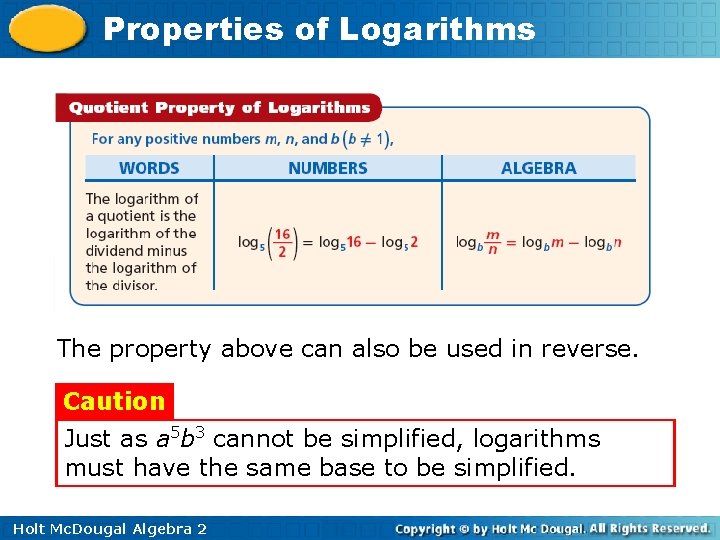 Properties of Logarithms

Quotient Property of Logarithms

For any positive numbers $m$, $n$, and $b$ $(b \neq 1)$,

| WORDS | NUMBERS | ALGEBRA |
|---|---|---|
| The logarithm of a quotient is the logarithm of the dividend minus the logarithm of the divisor. | $\log_5\left(\frac{16}{2}\right) = \log_5 16 - \log_5 2$ | $\log_b \frac{m}{n} = \log_b m - \log_b n$ |

The property above can also be used in reverse.

Caution

Just as $a^5b^3$ cannot be simplified, logarithms must have the same base to be simplified.

Holt McDougal Algebra 2

Copyright © by Holt Mc Dougal. All Rights Reserved.